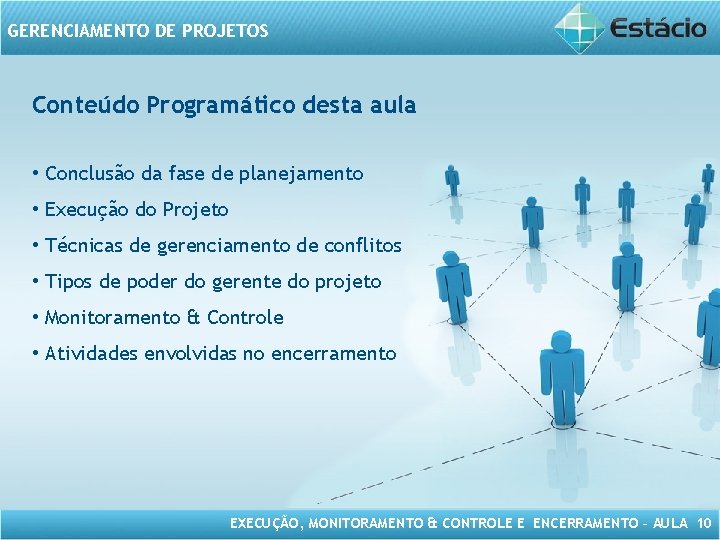 GERENCIAMENTO DE PROJETOS

Estácio

Conteúdo Programático desta aula

• Conclusão da fase de planejamento
• Execução do Projeto
• Técnicas de gerenciamento de conflitos
• Tipos de poder do gerente do projeto
• Monitoramento & Controle
• Atividades envolvidas no encerramento

EXECUÇÃO, MONITORAMENTO & CONTROLE E ENCERRAMENTO – AULA 10